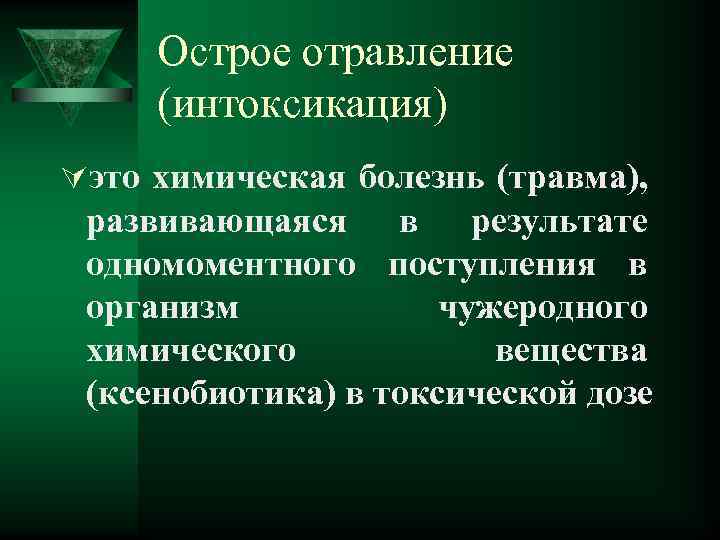 Острое отравление (интоксикация)

это химическая болезнь (травма), развивающаяся в результате одномоментного поступления в организм чужеродного химического вещества (ксенобиотика) в токсической дозе